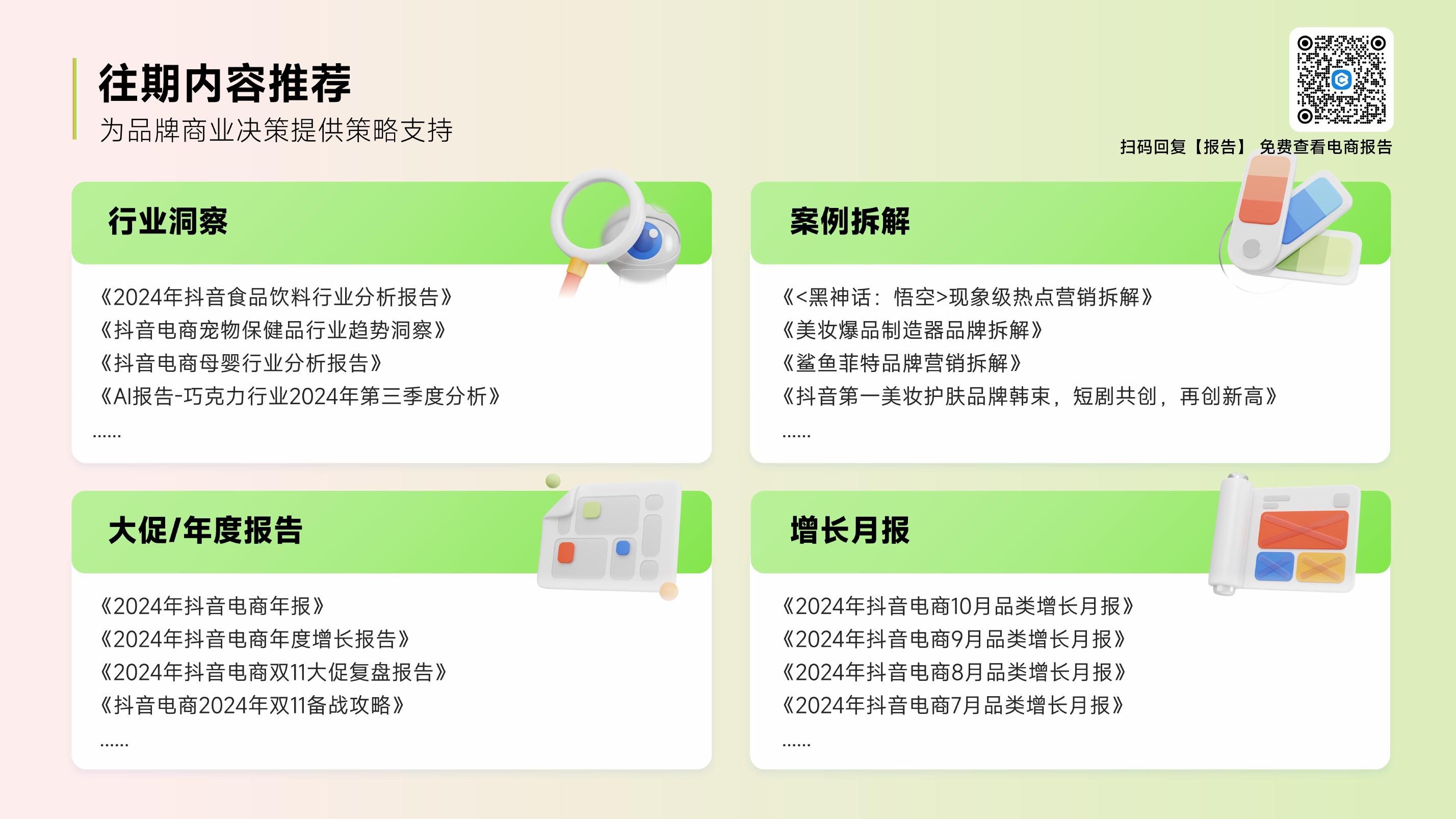 往期内容推荐
为品牌商业决策提供策略支持

扫码回复【报告】 免费查看电商报告

行业洞察

《2024年抖音食品饮料行业分析报告》
《抖音电商宠物保健品行业趋势洞察》
《抖音电商母婴行业分析报告》
《AI报告-巧克力行业2024年第三季度分析》
......

案例拆解

《<黑神话：悟空>现象级热点营销拆解》
《美妆爆品制造器品牌拆解》
《鲨鱼菲特品牌营销拆解》
《抖音第一美妆护肤品牌韩束，短剧共创，再创新高》
......

大促/年度报告

《2024年抖音电商年报》
《2024年抖音电商年度增长报告》
《2024年抖音电商双11大促复盘报告》
《抖音电商2024年双11备战攻略》
......

增长月报

《2024年抖音电商10月品类增长月报》
《2024年抖音电商9月品类增长月报》
《2024年抖音电商8月品类增长月报》
《2024年抖音电商7月品类增长月报》
......